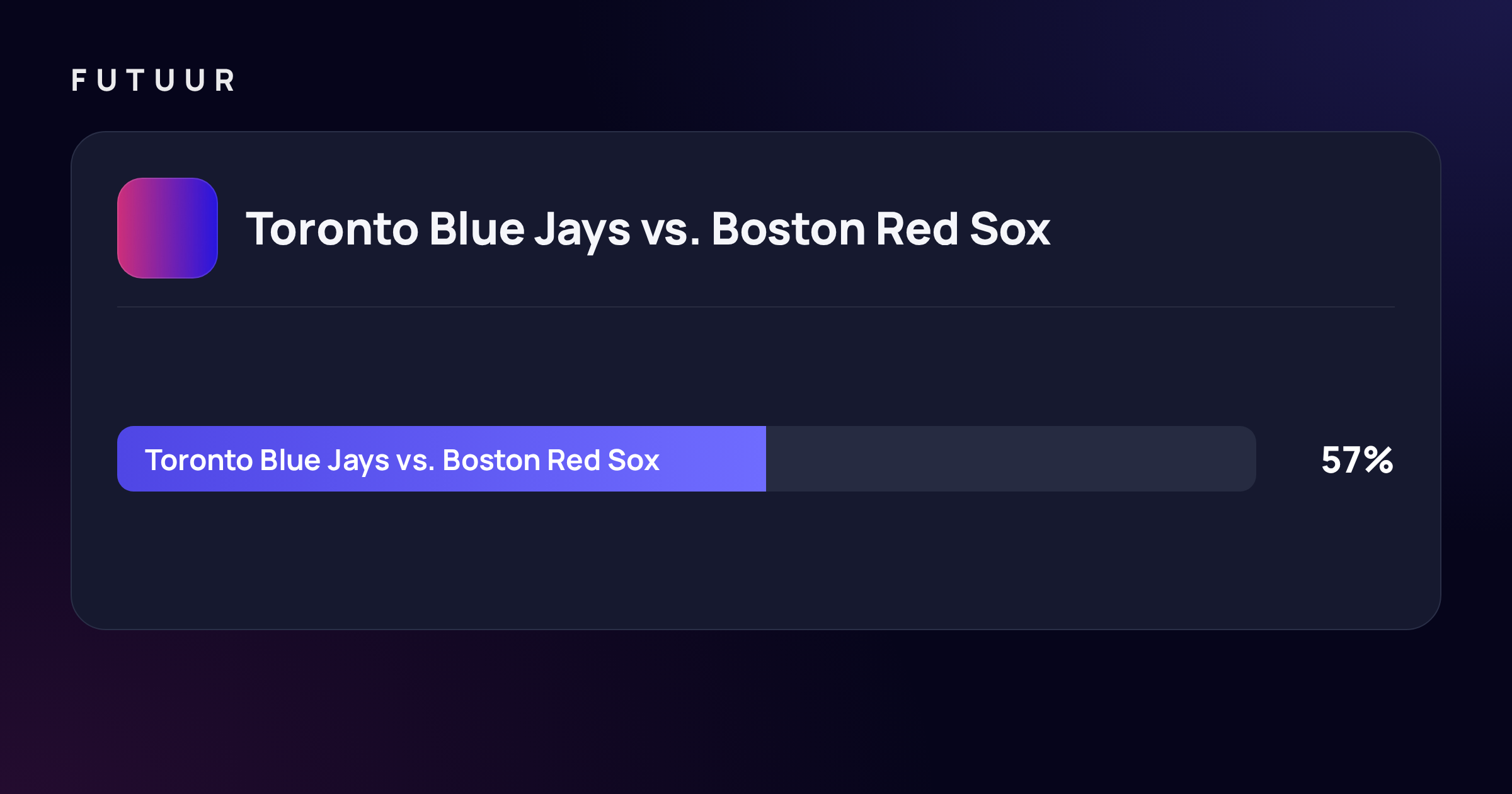 FUTUUR

Toronto Blue Jays vs. Boston Red Sox

Toronto Blue Jays vs. Boston Red Sox 57%